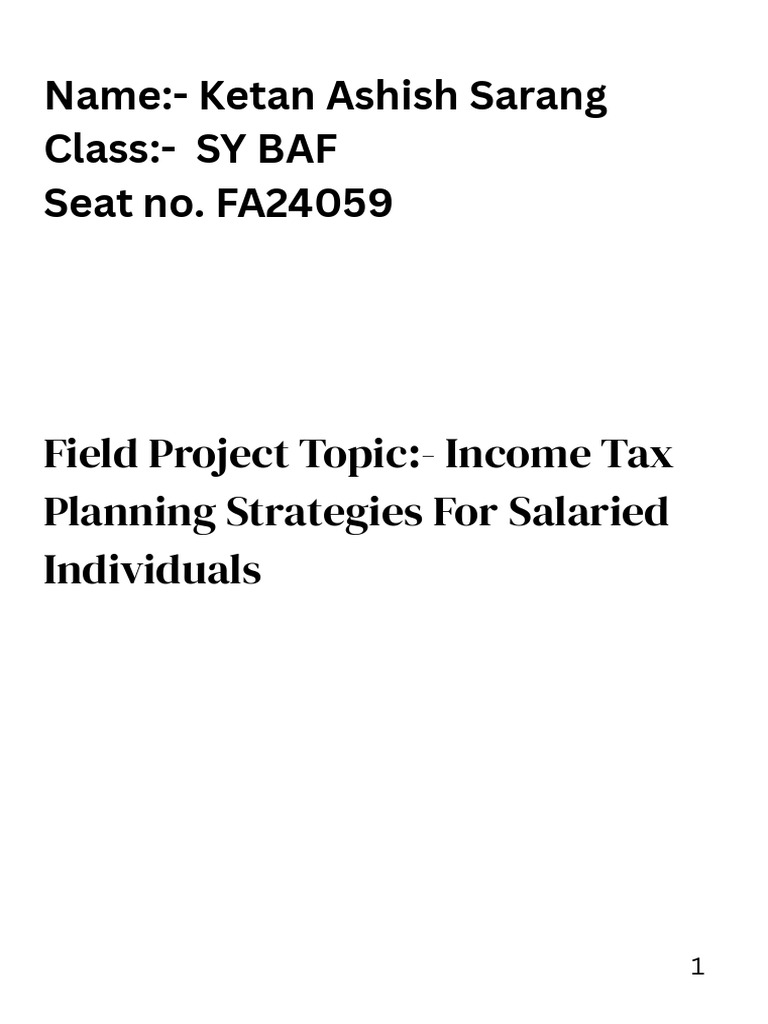 Name:- Ketan Ashish Sarang
Class:- SY BAF
Seat no. FA24059

Field Project Topic:- Income Tax Planning Strategies For Salaried Individuals

1